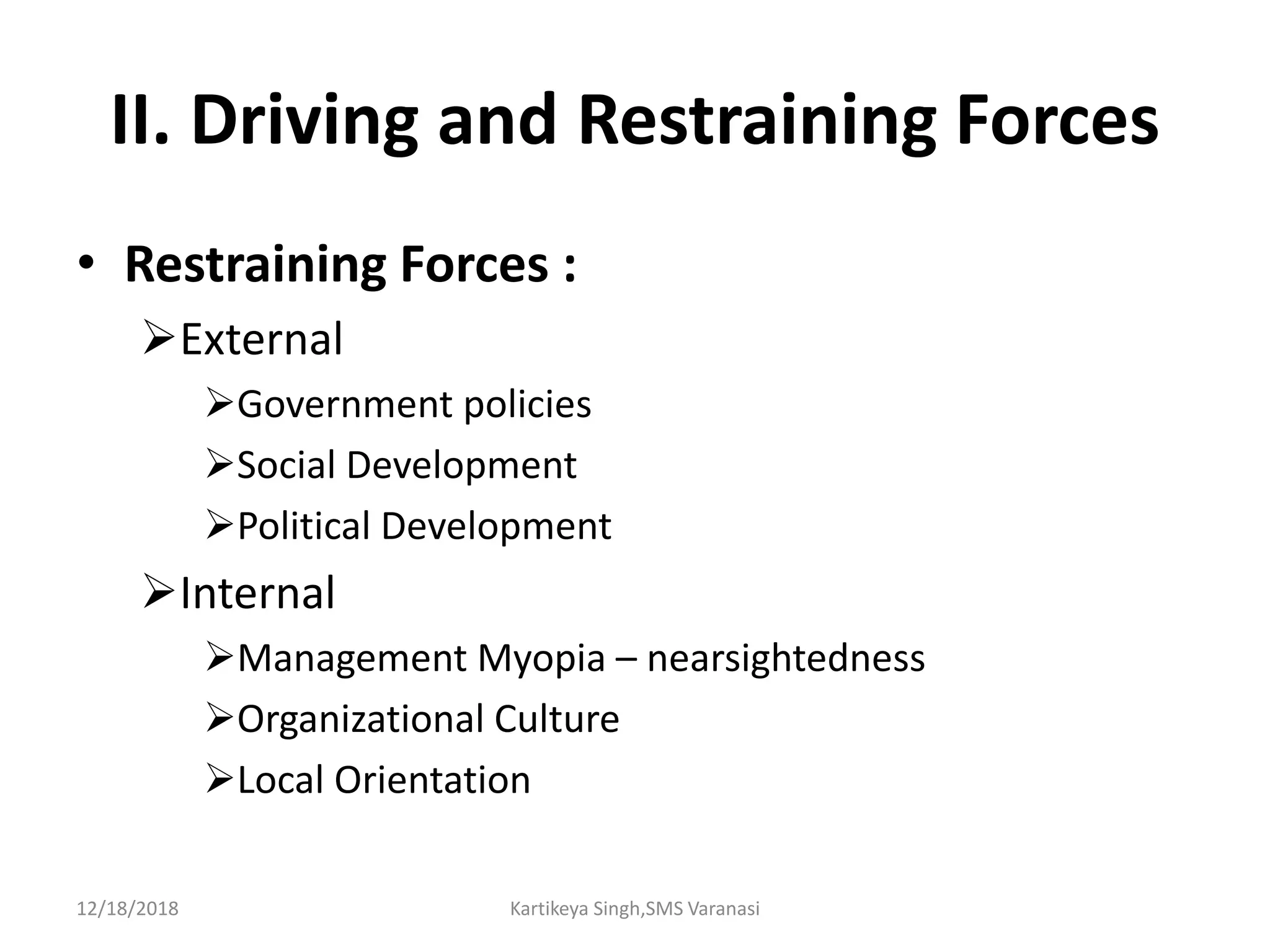 II. Driving and Restraining Forces

• Restraining Forces :

➢External

➢Government policies

➢Social Development

➢Political Development

➢Internal

➢Management Myopia – nearsightedness

➢Organizational Culture

➢Local Orientation

12/18/2018

Kartikeya Singh,SMS Varanasi